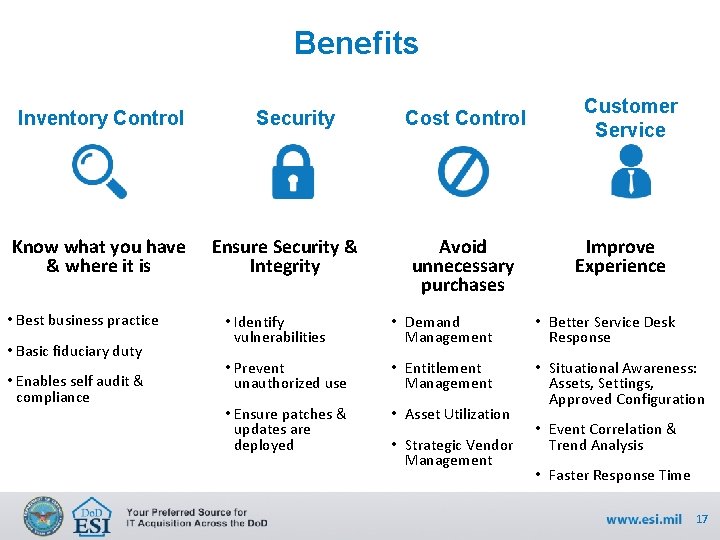 Benefits

Inventory Control

Know what you have & where it is

• Best business practice

• Basic fiduciary duty

• Enables self audit & compliance

Security

Ensure Security & Integrity

• Identify vulnerabilities

• Prevent unauthorized use

• Ensure patches & updates are deployed

Cost Control

Avoid unnecessary purchases

• Demand Management

• Entitlement Management

• Asset Utilization

• Strategic Vendor Management

Customer Service

Improve Experience

• Better Service Desk Response

• Situational Awareness: Assets, Settings, Approved Configuration

• Event Correlation & Trend Analysis

• Faster Response Time

DoD ESI

Your Preferred Source for IT Acquisition Across the DoD

www.esi.mil 17